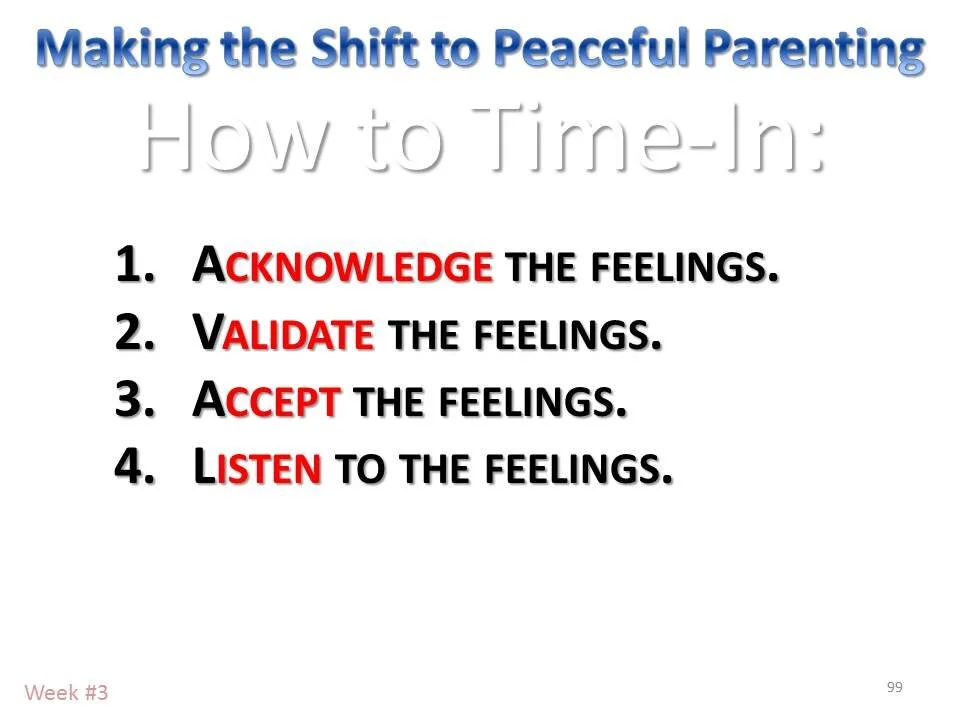 Making the Shift to Peaceful Parenting

How to Time-In:

1. ACKNOWLEDGE THE FEELINGS.
2. VALIDATE THE FEELINGS.
3. ACCEPT THE FEELINGS.
4. LISTEN TO THE FEELINGS.

Week #3

99